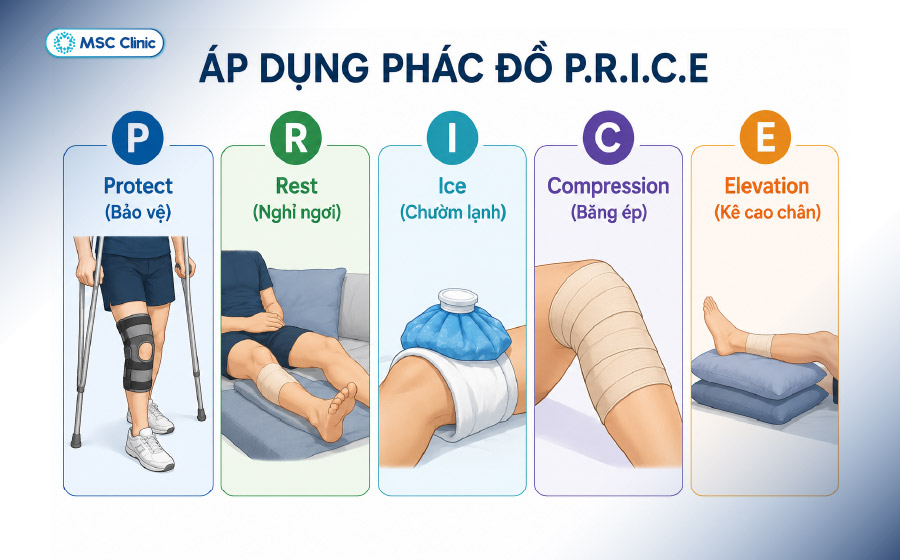 MSC Clinic

ÁP DỤNG PHÁC ĐỒ P.R.I.C.E

P
Protect
(Bảo vệ)

R
Rest
(Nghỉ ngơi)

I
Ice
(Chườm lạnh)

C
Compression
(Băng ép)

E
Elevation
(Kê cao chân)